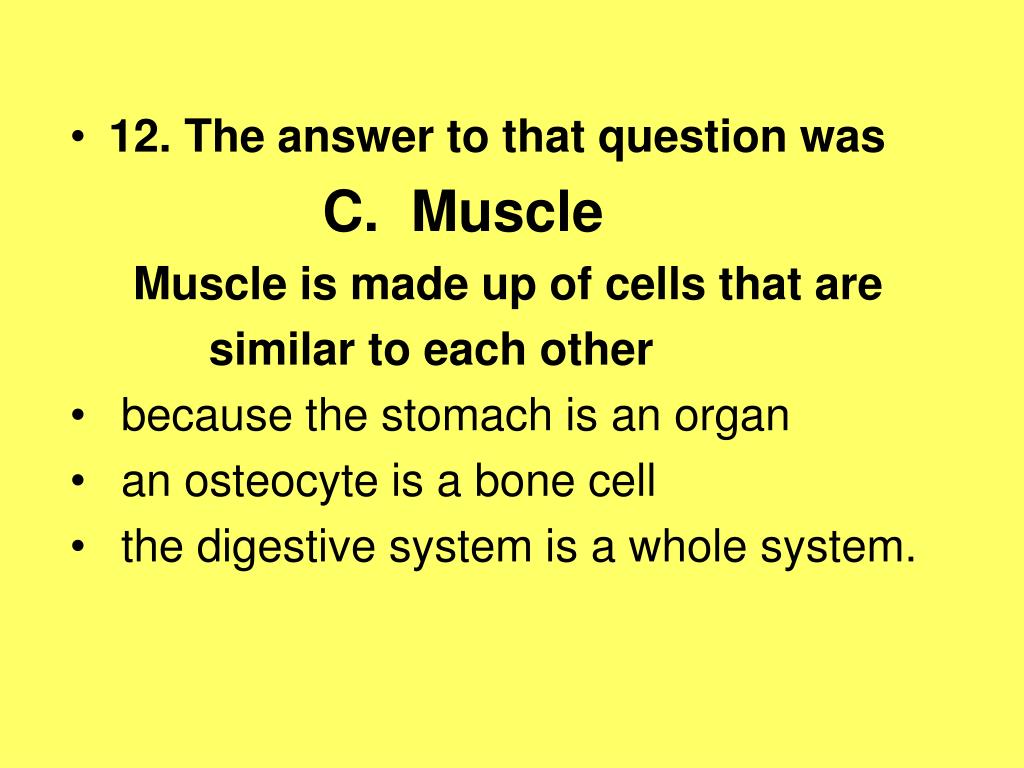 • 12. The answer to that question was

C. Muscle

Muscle is made up of cells that are similar to each other

• because the stomach is an organ
• an osteocyte is a bone cell
• the digestive system is a whole system.